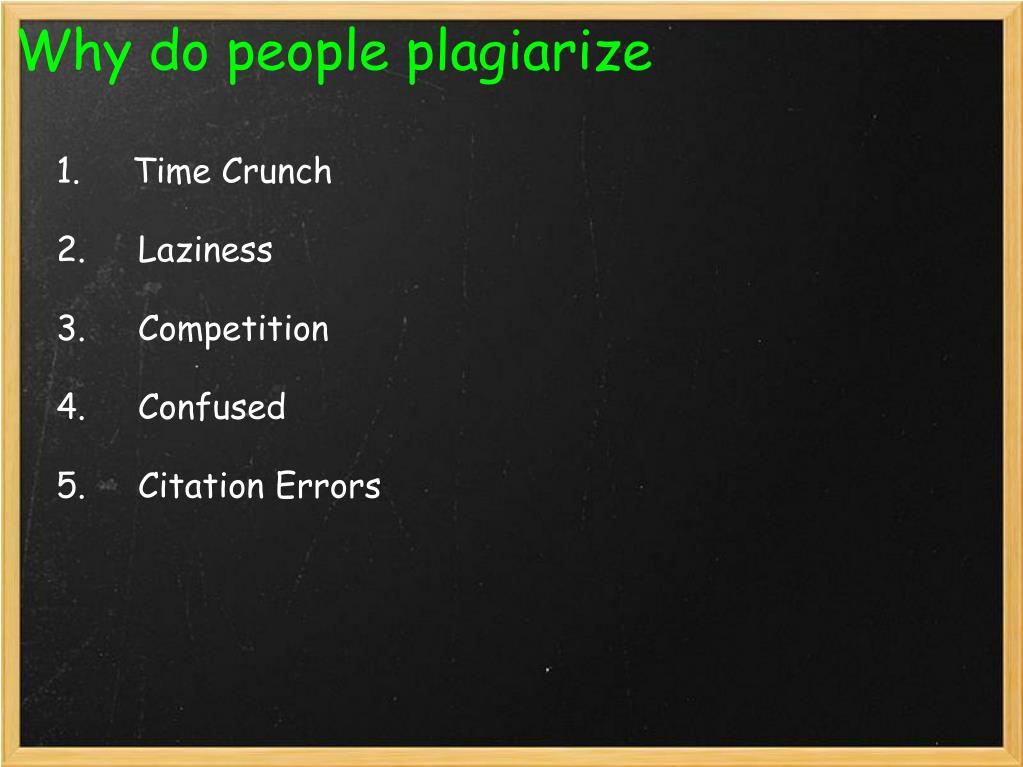 Why do people plagiarize

1. Time Crunch

2. Laziness

3. Competition

4. Confused

5. Citation Errors